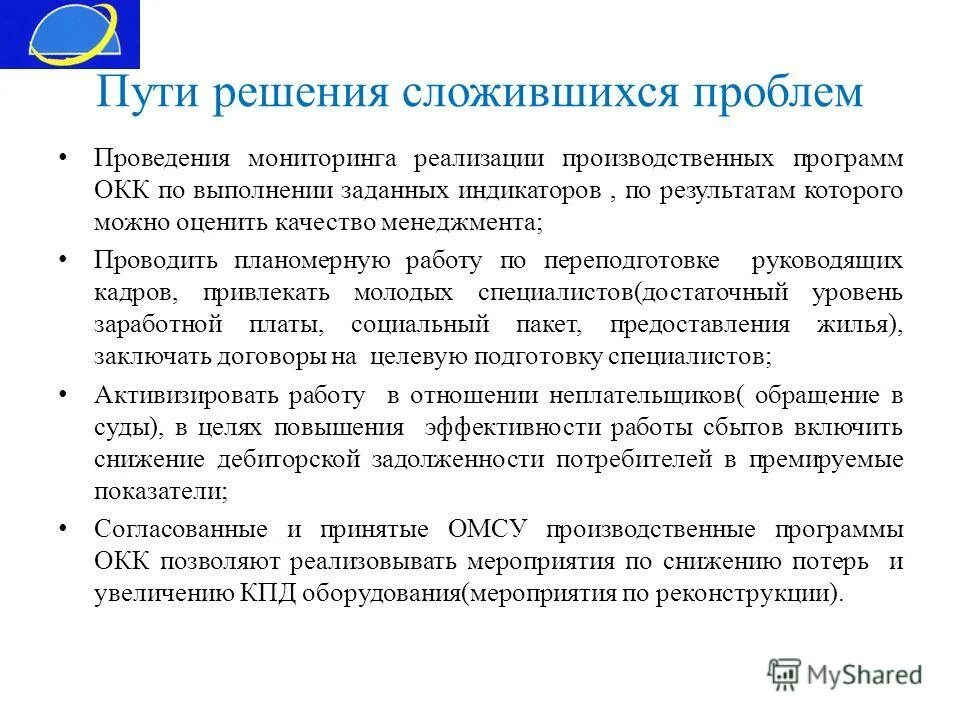 Пути решения сложившихся проблем

• Проведения мониторинга реализации производственных программ ОКК по выполнении заданных индикаторов , по результатам которого можно оценить качество менеджмента;

• Проводить планомерную работу по переподготовке руководящих кадров, привлекать молодых специалистов(достаточный уровень заработной платы, социальный пакет, предоставления жилья), заключать договоры на целевую подготовку специалистов;

• Активизировать работу в отношении неплательщиков( обращение в суды), в целях повышения эффективности работы сбытов включить снижение дебиторской задолженности потребителей в премируемые показатели;

• Согласованные и принятые ОМСУ производственные программы ОКК позволяют реализовывать мероприятия по снижению потерь и увеличению КПД оборудования(мероприятия по реконструкции).

MyShared